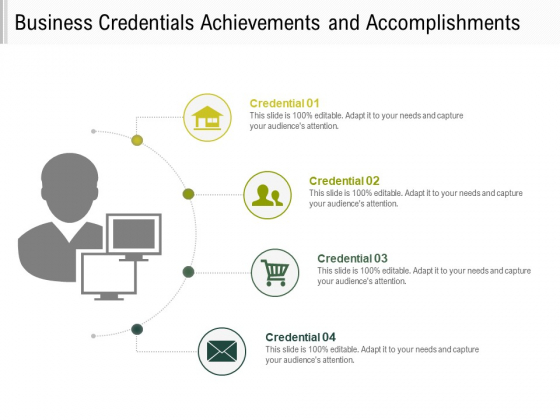 Business Credentials Achievements and Accomplishments

Credential 01
This slide is 100% editable. Adapt it to your needs and capture your audience's attention.

Credential 02
This slide is 100% editable. Adapt it to your needs and capture your audience's attention.

Credential 03
This slide is 100% editable. Adapt it to your needs and capture your audience's attention.

Credential 04
This slide is 100% editable. Adapt it to your needs and capture your audience's attention.